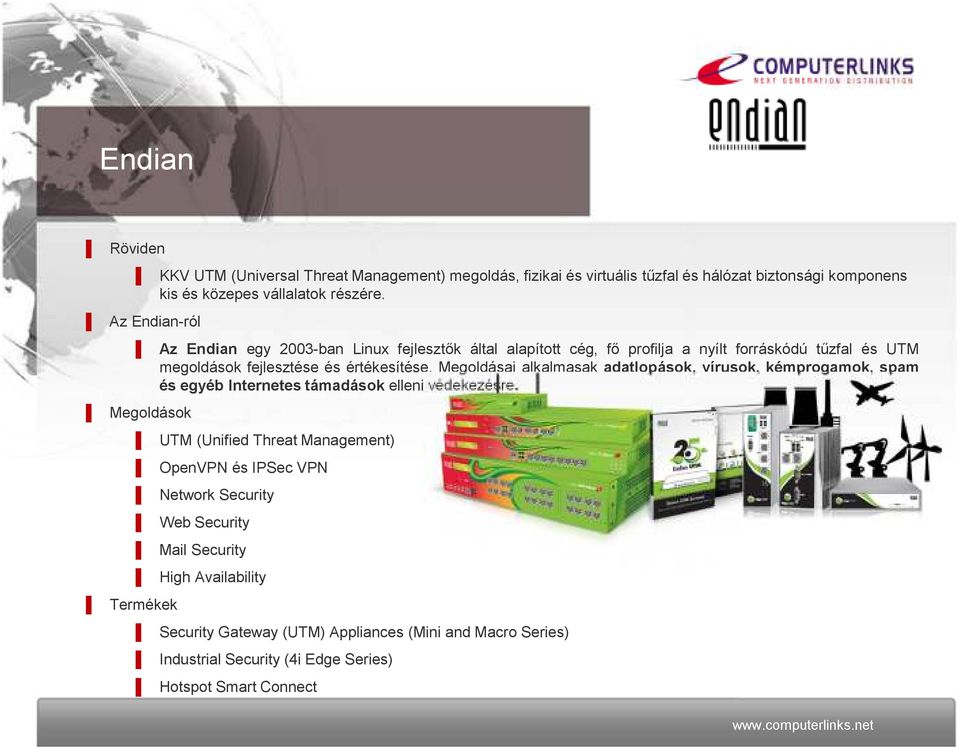 COMPUTERLINKS
NEXT GENERATION DISTRIBUTION

endian

Endian

Röviden

KKV UTM (Universal Threat Management) megoldás, fizikai és virtuális tűzfal és hálózat biztonsági komponens kis és közepes vállalatok részére.

Az Endian-ról

Az Endian egy 2003-ban Linux fejlesztők által alapított cég, fő profilja a nyílt forráskódú tűzfal és UTM megoldások fejlesztése és értékesítése. Megoldásai alkalmasak adatlopások, vírusok, kémprogamok, spam és egyéb Internetes támadások elleni védekezésre.

Megoldások

UTM (Unified Threat Management)

OpenVPN és IPSec VPN

Network Security

Web Security

Mail Security

High Availability

Termékek

Security Gateway (UTM) Appliances (Mini and Macro Series)

Industrial Security (4i Edge Series)

Hotspot Smart Connect

www.computerlinks.net